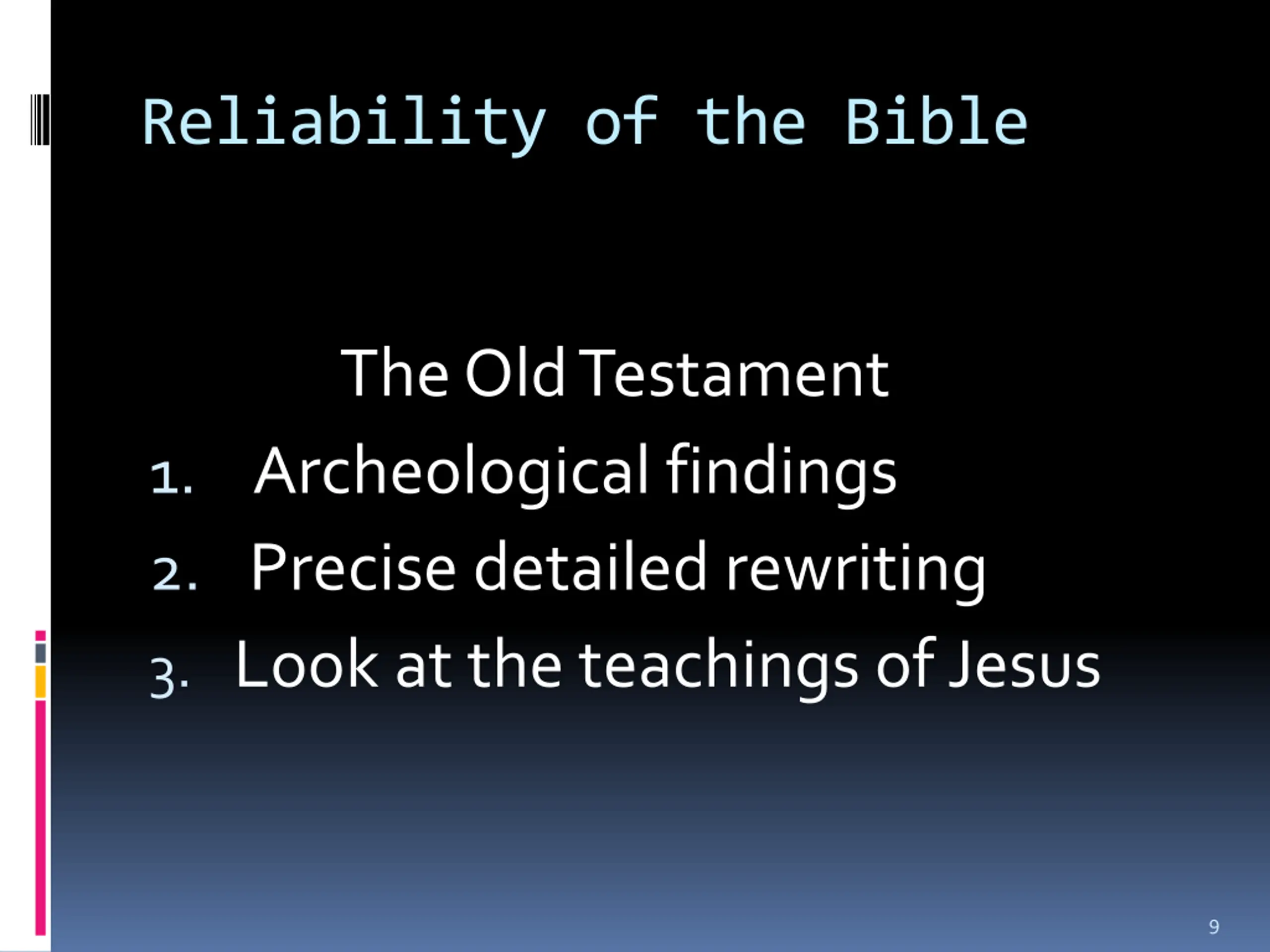 Reliability of the Bible

The Old Testament

1. Archeological findings
2. Precise detailed rewriting
3. Look at the teachings of Jesus

9